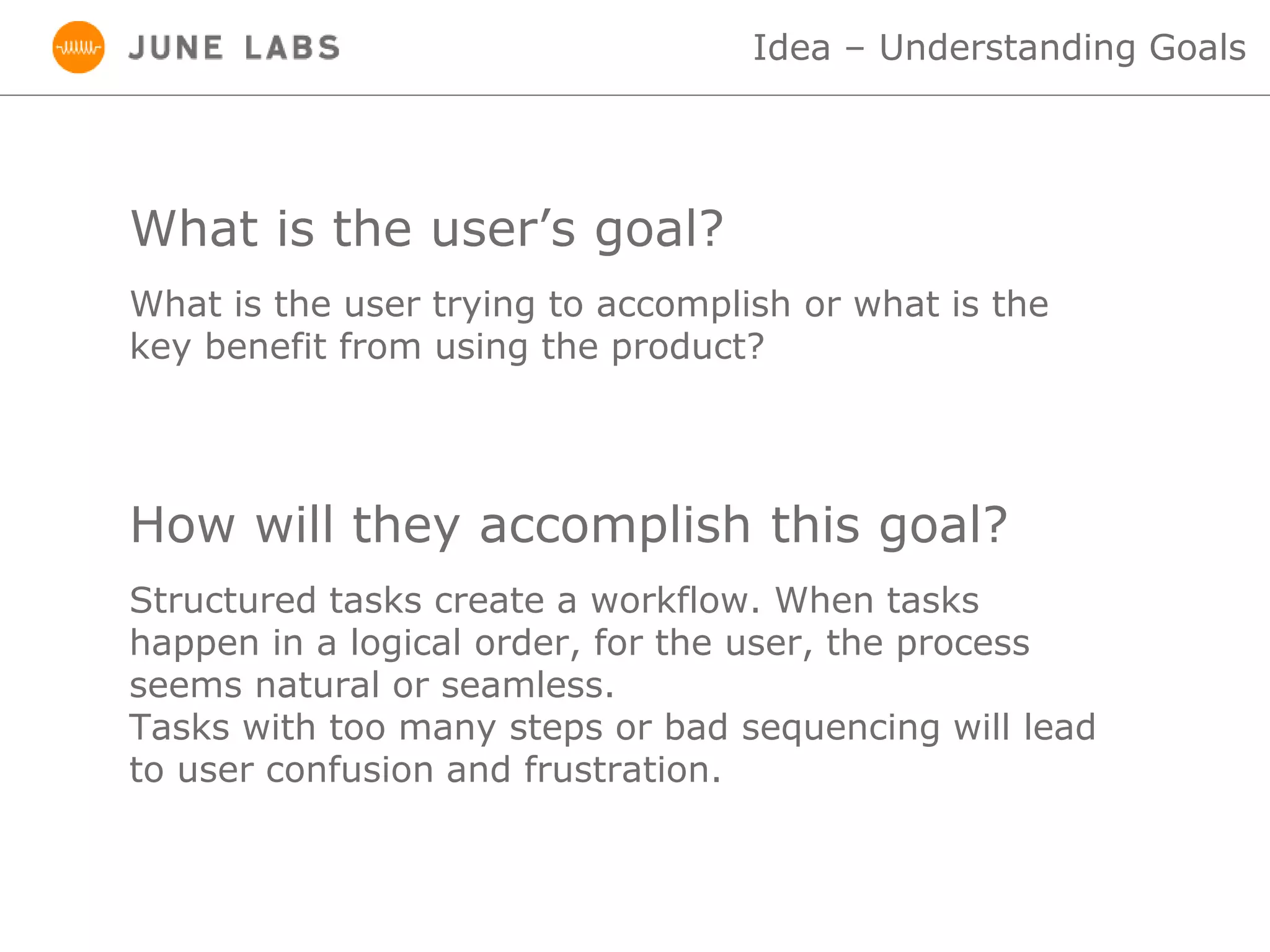 JUNE LABS

Idea – Understanding Goals

What is the user’s goal?

What is the user trying to accomplish or what is the key benefit from using the product?

How will they accomplish this goal?

Structured tasks create a workflow. When tasks happen in a logical order, for the user, the process seems natural or seamless.
Tasks with too many steps or bad sequencing will lead to user confusion and frustration.